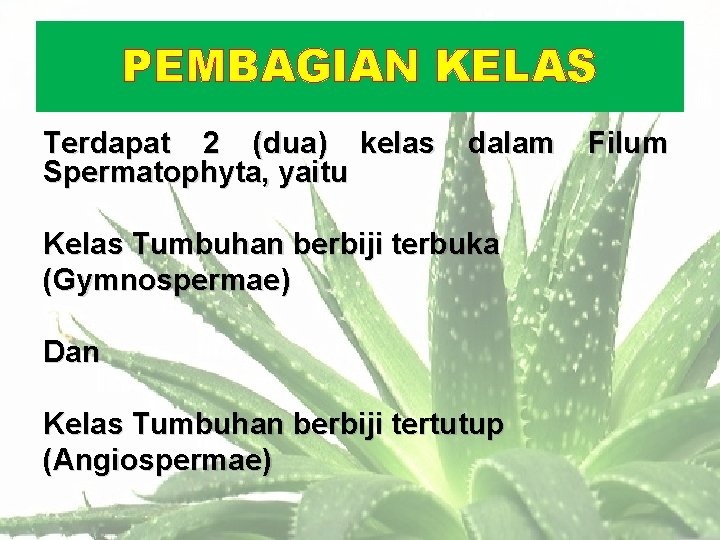 PEMBAGIAN KELAS

Terdapat 2 (dua) kelas dalam Filum Spermatophyta, yaitu

Kelas Tumbuhan berbiji terbuka (Gymnospermae)

Dan

Kelas Tumbuhan berbiji tertutup (Angiospermae)